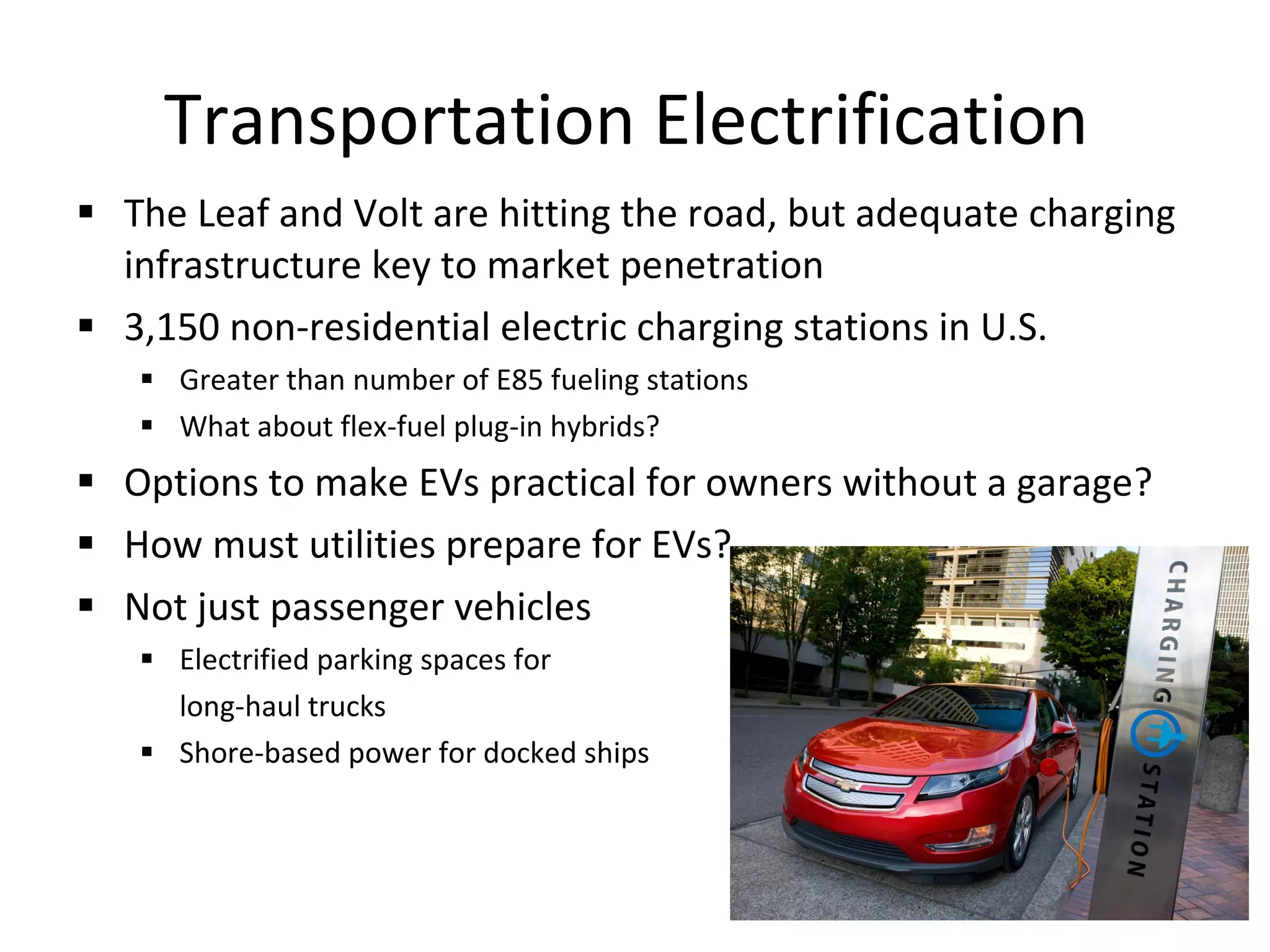 Transportation Electrification

▪ The Leaf and Volt are hitting the road, but adequate charging infrastructure key to market penetration

▪ 3,150 non-residential electric charging stations in U.S.

▪ Greater than number of E85 fueling stations

▪ What about flex-fuel plug-in hybrids?

▪ Options to make EVs practical for owners without a garage?

▪ How must utilities prepare for EVs?

▪ Not just passenger vehicles

▪ Electrified parking spaces for long-haul trucks

▪ Shore-based power for docked ships

CHARGING STATION